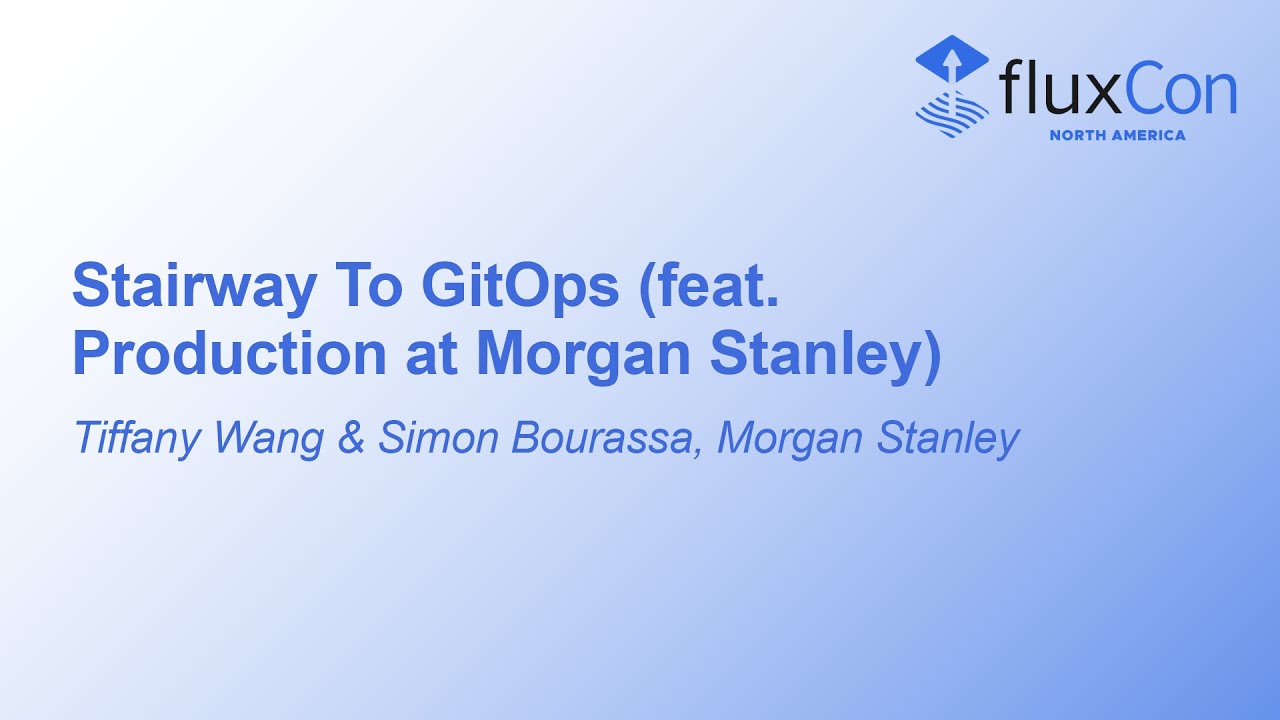 fluxCon
NORTH AMERICA

Stairway To GitOps (feat. Production at Morgan Stanley)

Tiffany Wang & Simon Bourassa, Morgan Stanley